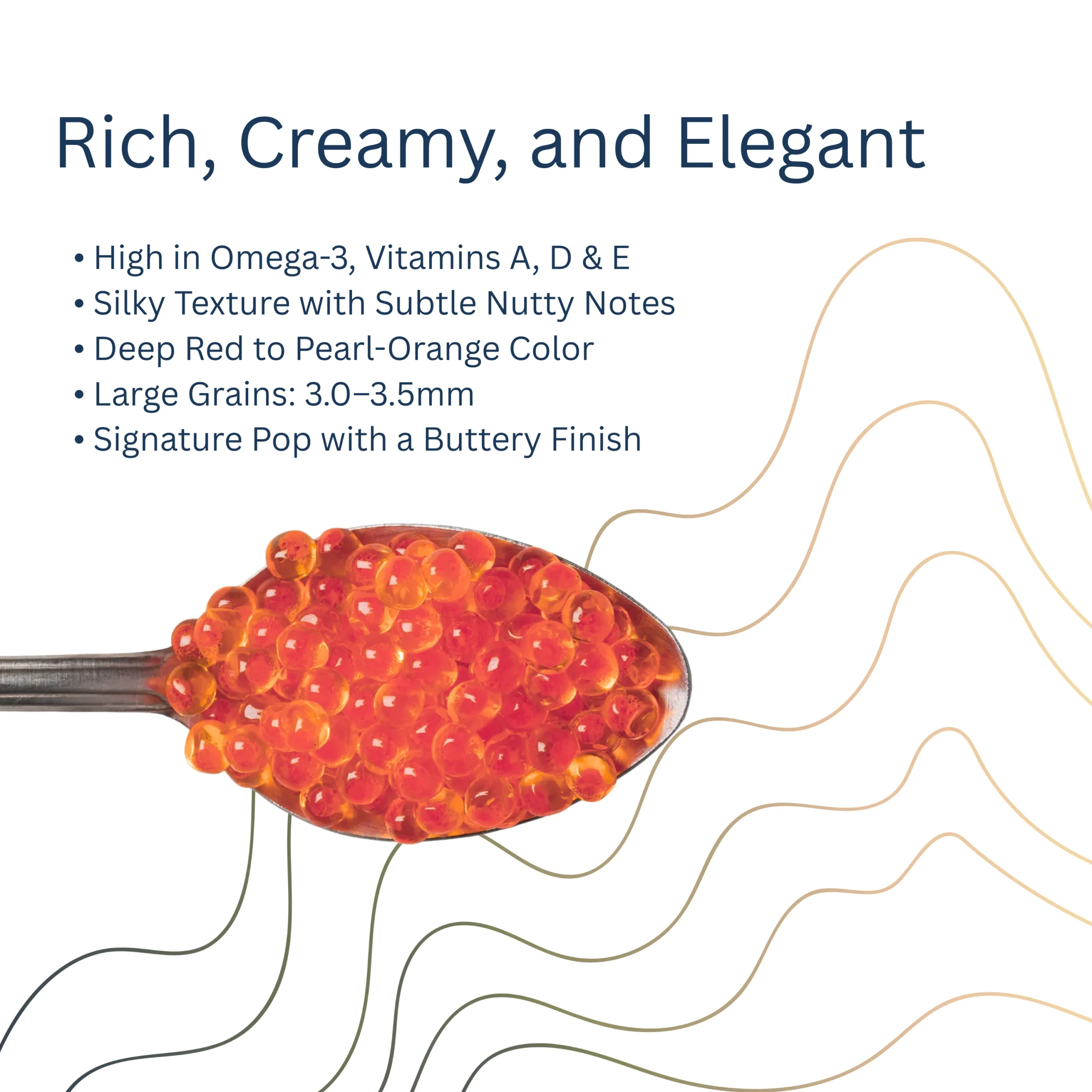 Rich, Creamy, and Elegant

• High in Omega-3, Vitamins A, D & E
• Silky Texture with Subtle Nutty Notes
• Deep Red to Pearl-Orange Color
• Large Grains: 3.0–3.5mm
• Signature Pop with a Buttery Finish